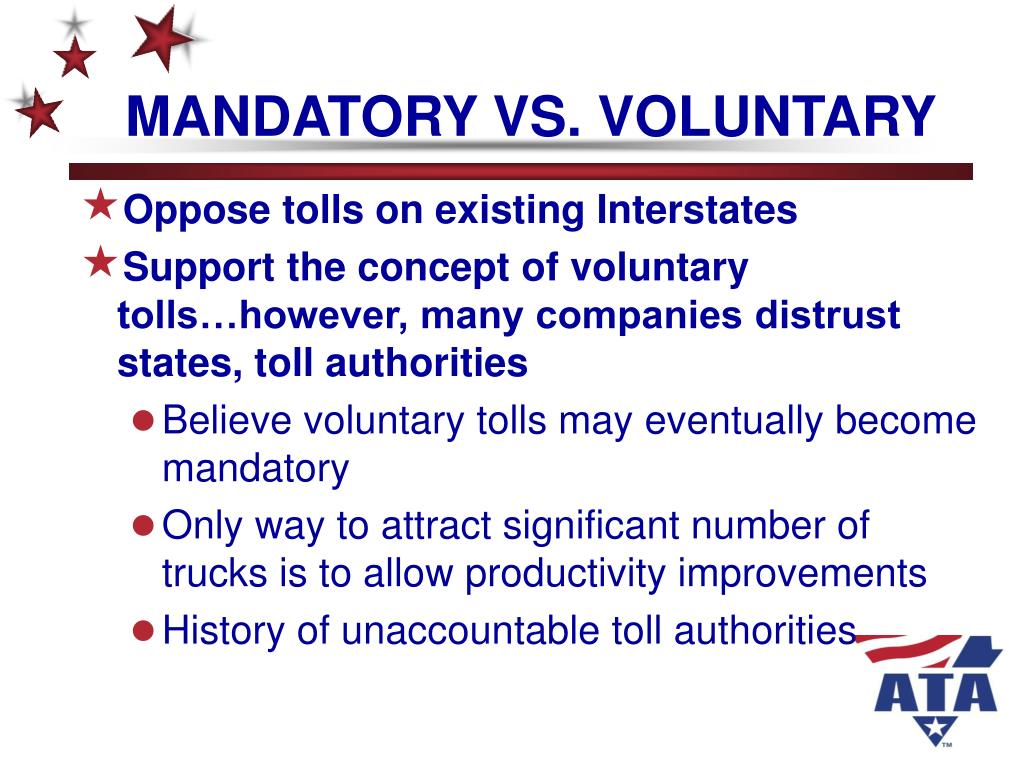 MANDATORY VS. VOLUNTARY

Oppose tolls on existing Interstates

Support the concept of voluntary tolls…however, many companies distrust states, toll authorities

Believe voluntary tolls may eventually become mandatory

Only way to attract significant number of trucks is to allow productivity improvements

History of unaccountable toll authorities

ATA

TM